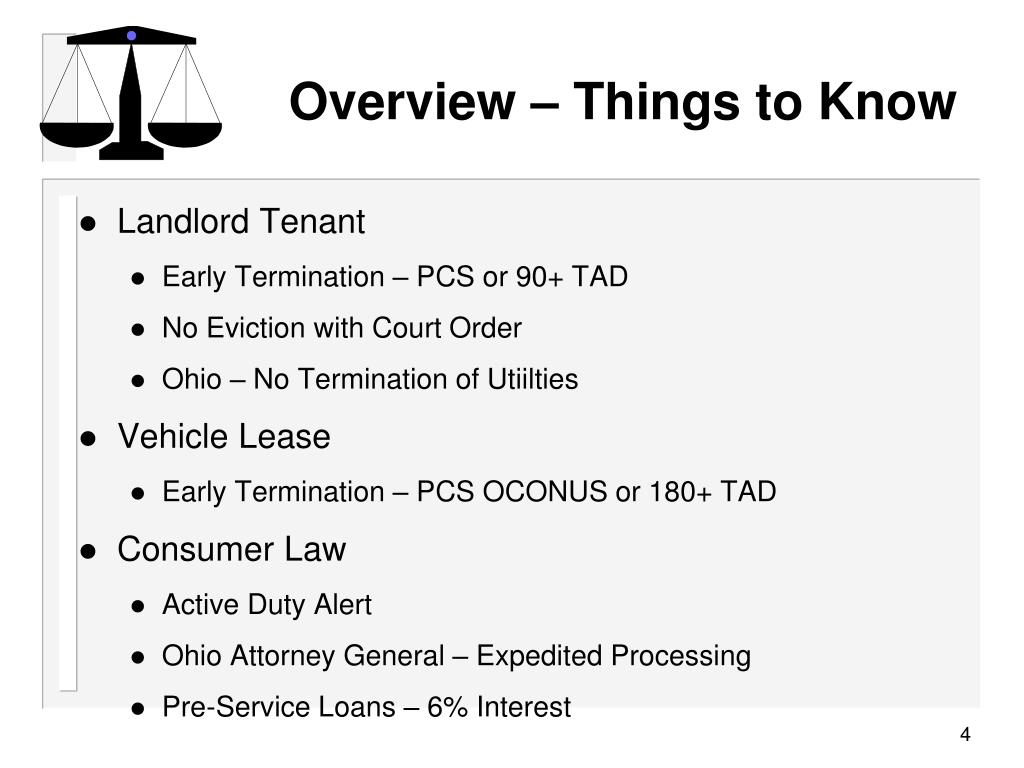 Overview – Things to Know

- Landlord Tenant
  - Early Termination – PCS or 90+ TAD
  - No Eviction with Court Order
  - Ohio – No Termination of Utiilties
- Vehicle Lease
  - Early Termination – PCS OCONUS or 180+ TAD
- Consumer Law
  - Active Duty Alert
  - Ohio Attorney General – Expedited Processing
  - Pre-Service Loans – 6% Interest

4